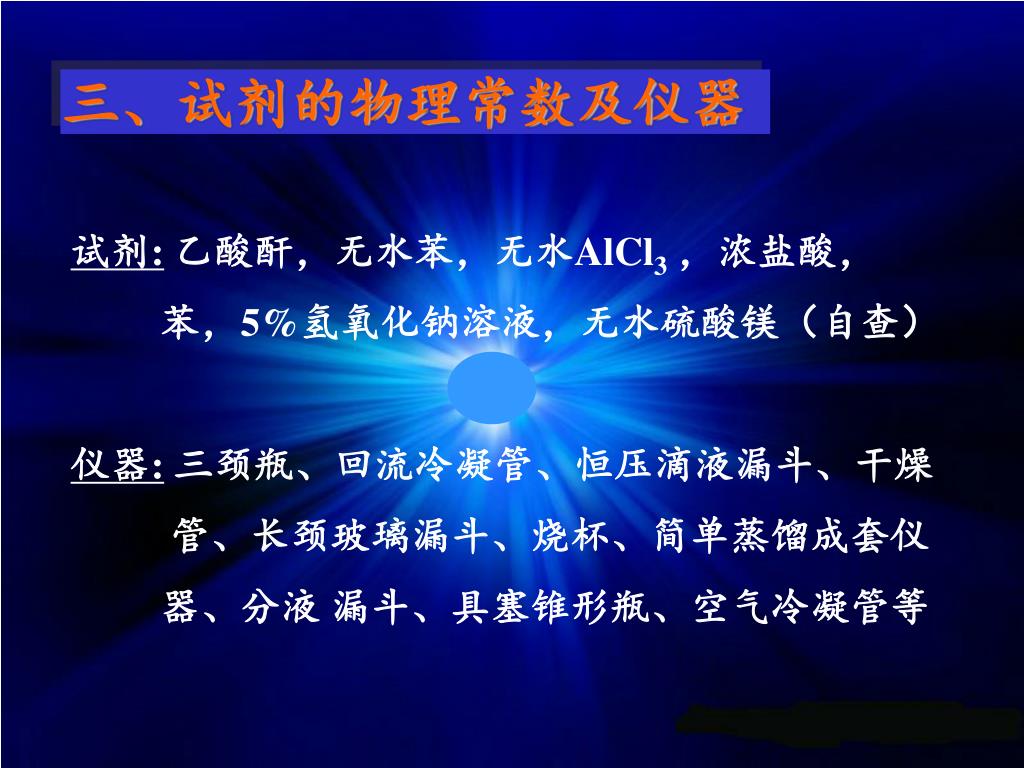 三、试剂的物理常数及仪器

试剂: 乙酸酐，无水苯，无水$AlCl_3$，浓盐酸，苯，5%氢氧化钠溶液，无水硫酸镁（自查）

仪器: 三颈瓶、回流冷凝管、恒压滴液漏斗、干燥管、长颈玻璃漏斗、烧杯、简单蒸馏成套仪器、分液 漏斗、具塞锥形瓶、空气冷凝管等